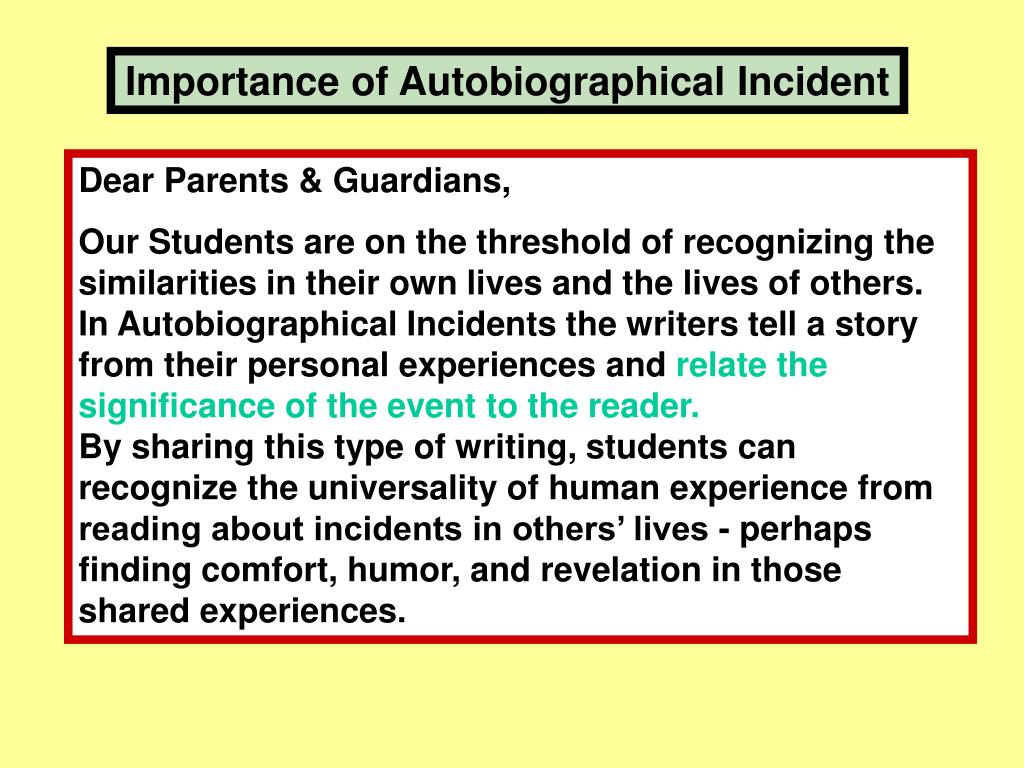 Importance of Autobiographical Incident

Dear Parents & Guardians,

Our Students are on the threshold of recognizing the similarities in their own lives and the lives of others. In Autobiographical Incidents the writers tell a story from their personal experiences and relate the significance of the event to the reader.
By sharing this type of writing, students can recognize the universality of human experience from reading about incidents in others’ lives - perhaps finding comfort, humor, and revelation in those shared experiences.